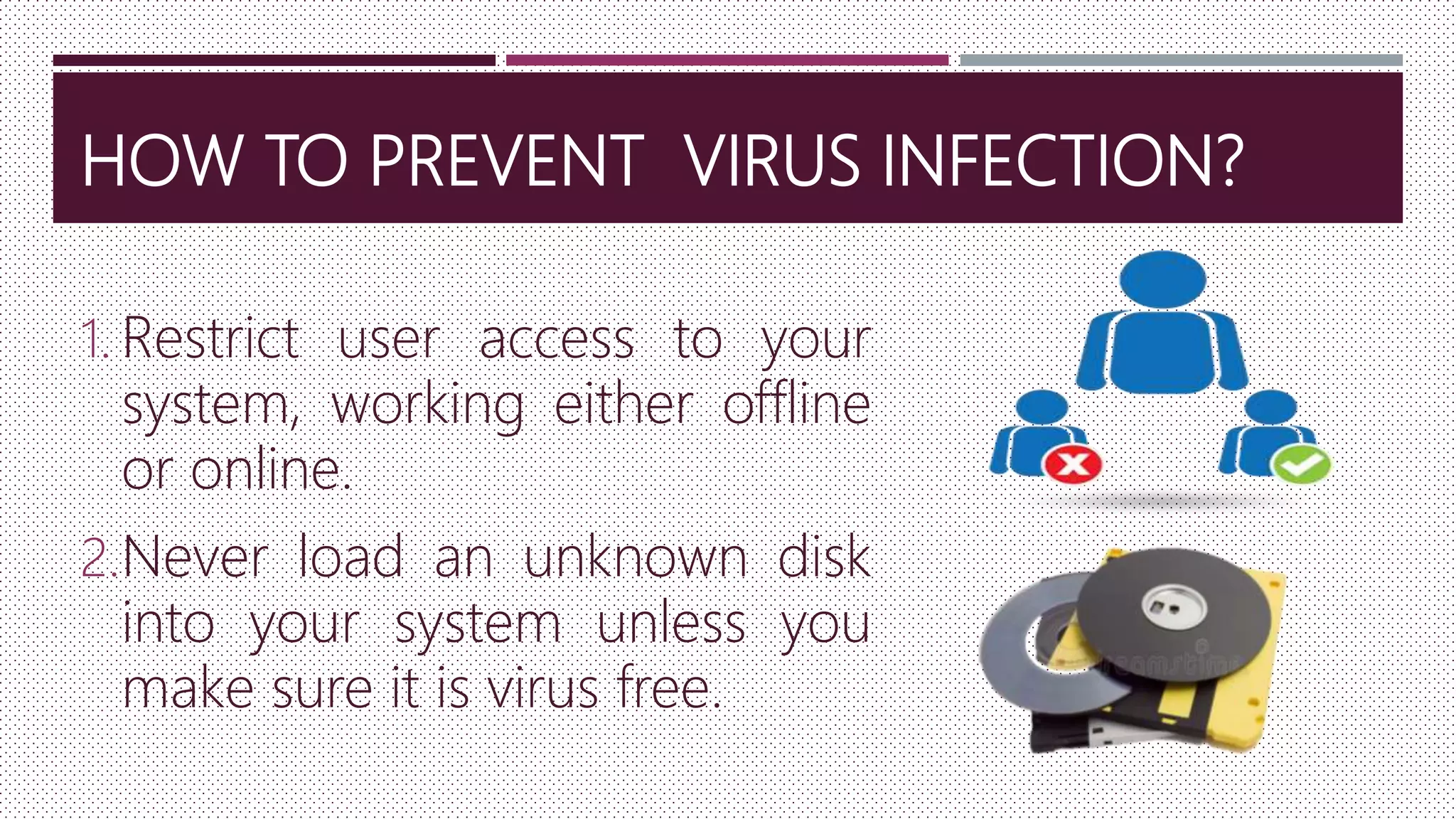 HOW TO PREVENT VIRUS INFECTION?

1. Restrict user access to your system, working either offline or online.

2. Never load an unknown disk into your system unless you make sure it is virus free.

dreamstime